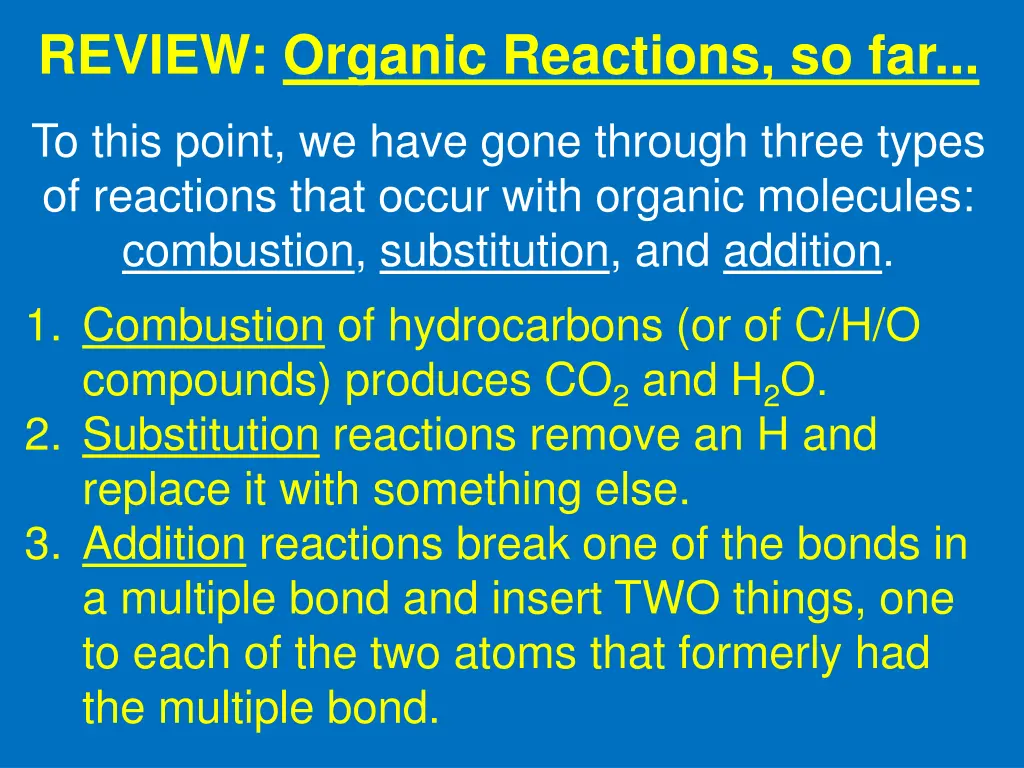 REVIEW: Organic Reactions, so far...

To this point, we have gone through three types of reactions that occur with organic molecules: combustion, substitution, and addition.

1. Combustion of hydrocarbons (or of C/H/O compounds) produces $CO_2$ and $H_2O$.
2. Substitution reactions remove an H and replace it with something else.
3. Addition reactions break one of the bonds in a multiple bond and insert TWO things, one to each of the two atoms that formerly had the multiple bond.